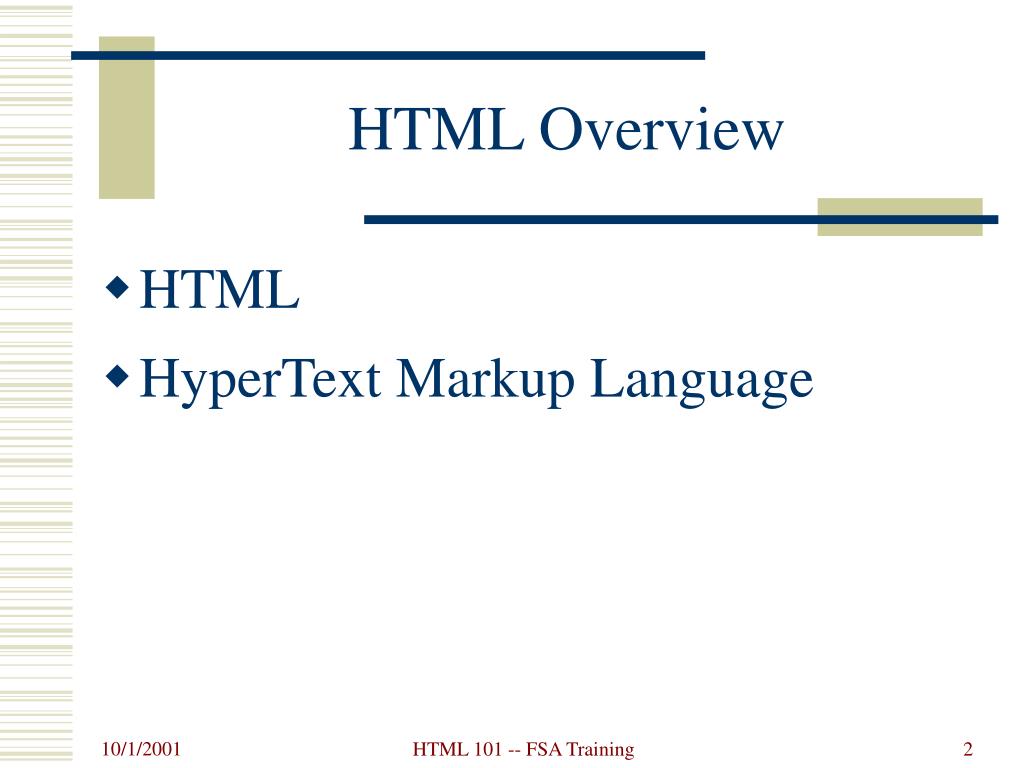 HTML Overview

◆ HTML
◆ HyperText Markup Language

10/1/2001

HTML 101 -- FSA Training

2